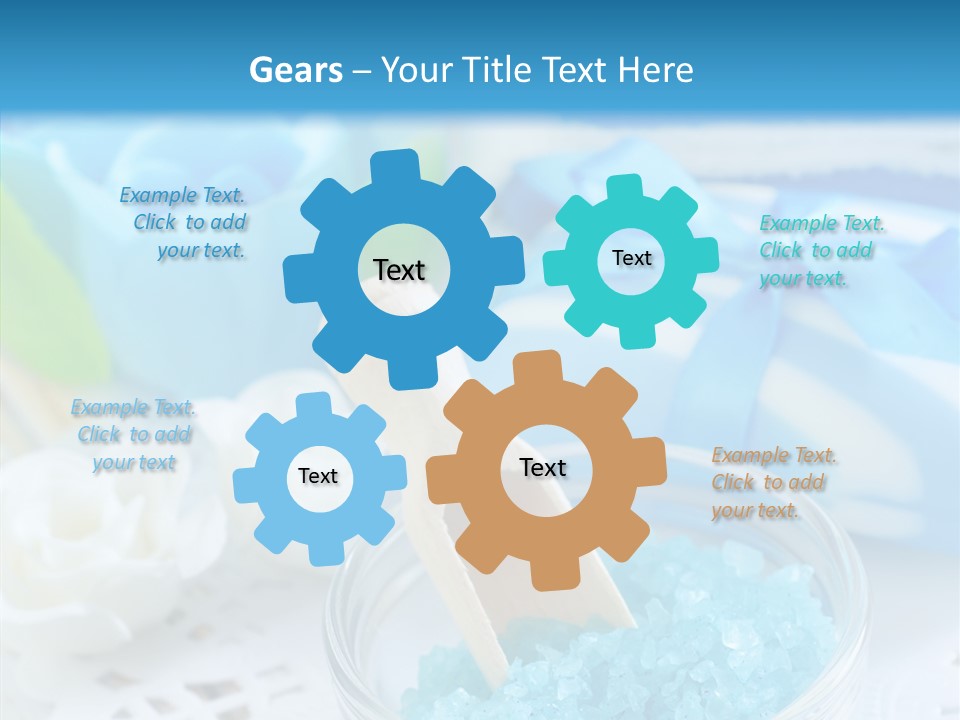 Gears – Your Title Text Here

Example Text. Click to add your text.

Text

Text

Example Text. Click to add your text.

Example Text. Click to add your text

Text

Text

Example Text. Click to add your text.